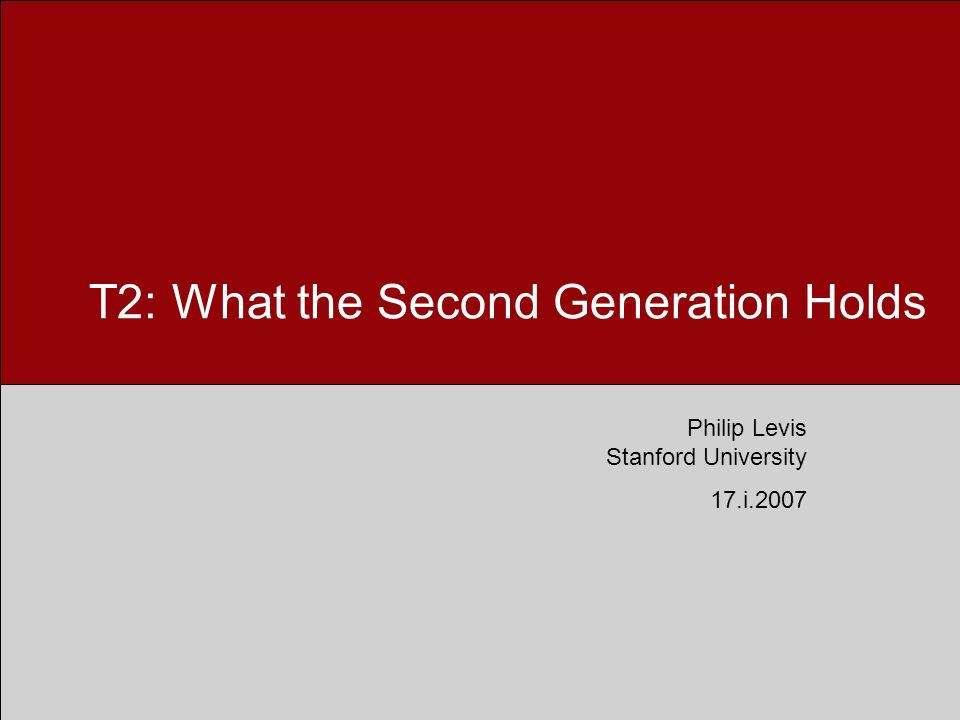 T2: What the Second Generation Holds

Philip Levis
Stanford University

17.i.2007